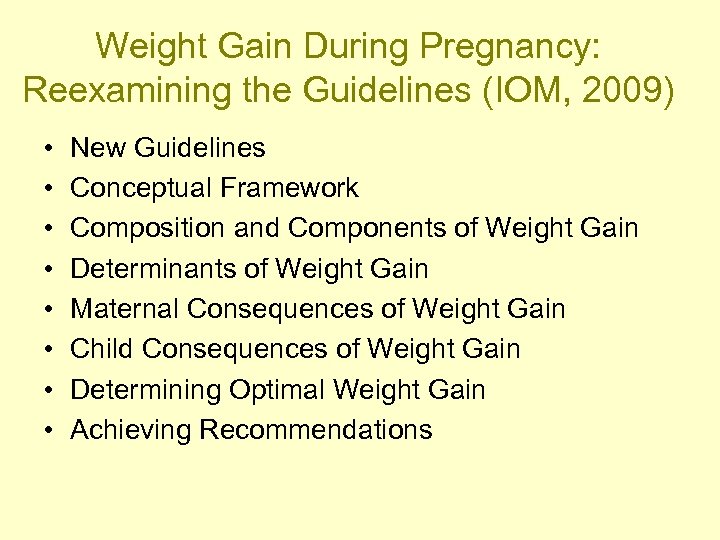 Weight Gain During Pregnancy: Reexamining the Guidelines (IOM, 2009)

• New Guidelines
• Conceptual Framework
• Composition and Components of Weight Gain
• Determinants of Weight Gain
• Maternal Consequences of Weight Gain
• Child Consequences of Weight Gain
• Determining Optimal Weight Gain
• Achieving Recommendations